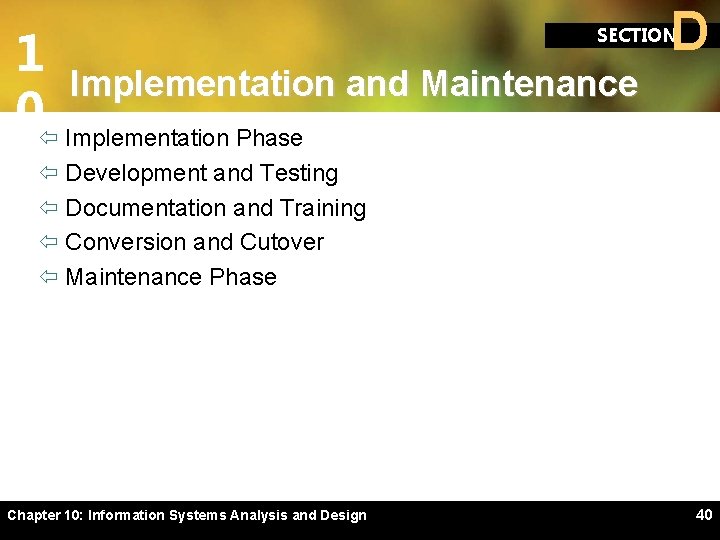 1
0

SECTION D

Implementation and Maintenance

⇦ Implementation Phase
⇦ Development and Testing
⇦ Documentation and Training
⇦ Conversion and Cutover
⇦ Maintenance Phase

Chapter 10: Information Systems Analysis and Design

40